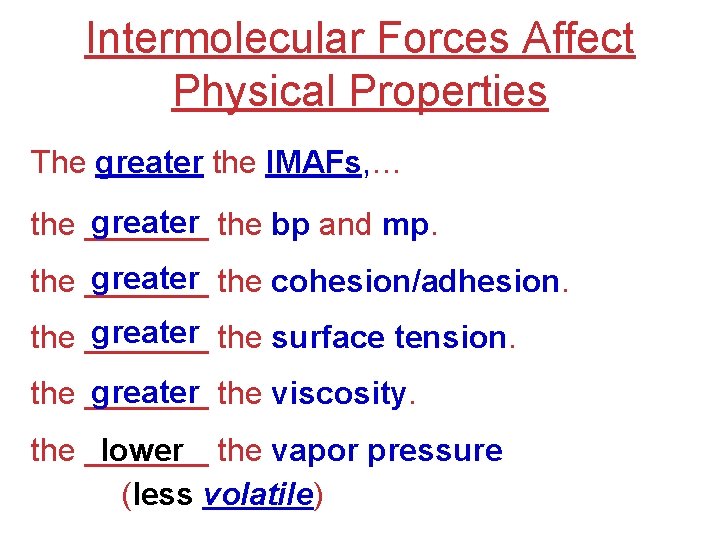 Intermolecular Forces Affect Physical Properties

The greater the IMAFs,…

the greater the bp and mp.

the greater the cohesion/adhesion.

the greater the surface tension.

the greater the viscosity.

the lower the vapor pressure (less volatile)